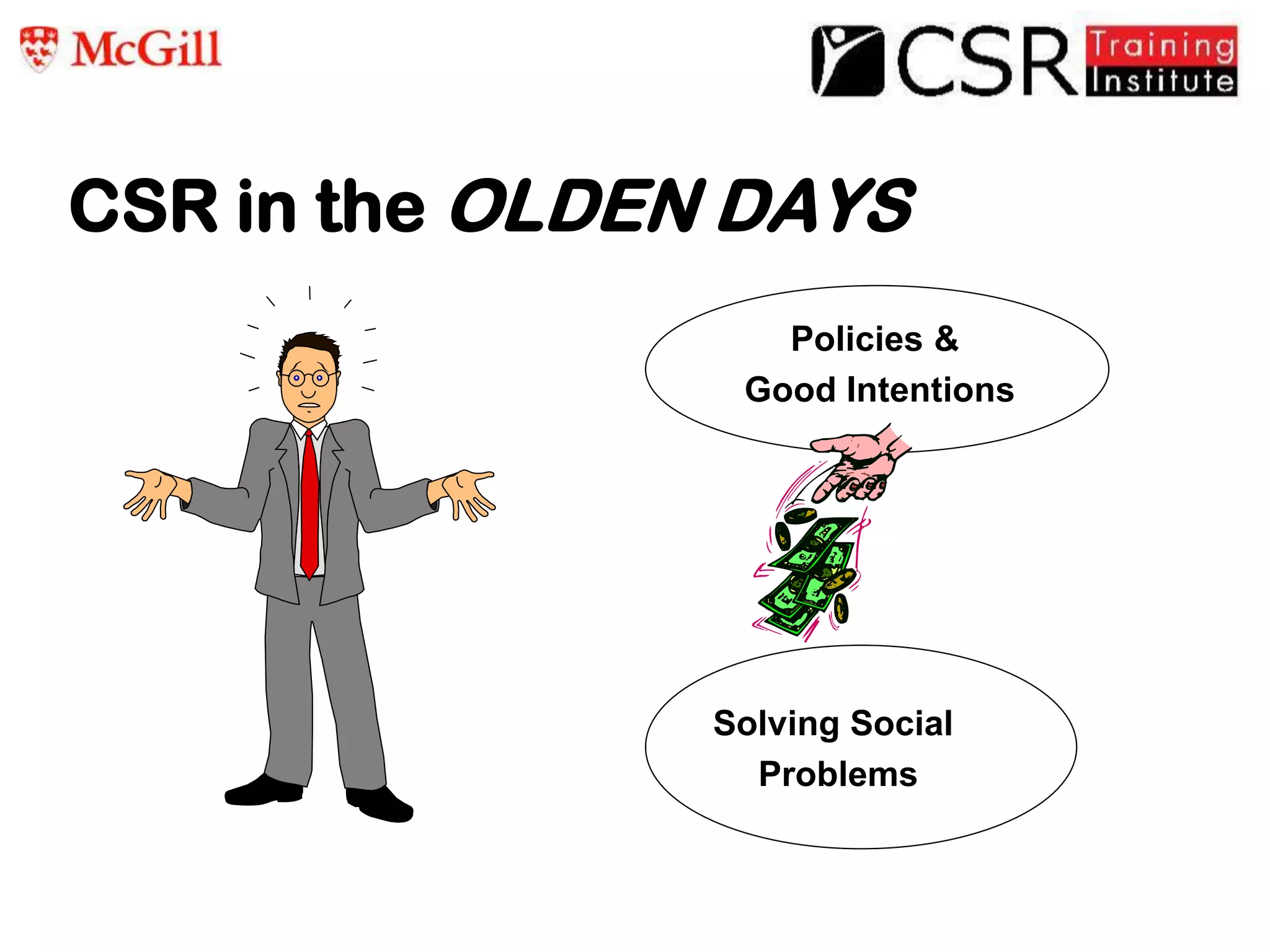 McGill

CSR Training Institute

CSR in the OLDEN DAYS

Policies & Good Intentions

Solving Social Problems